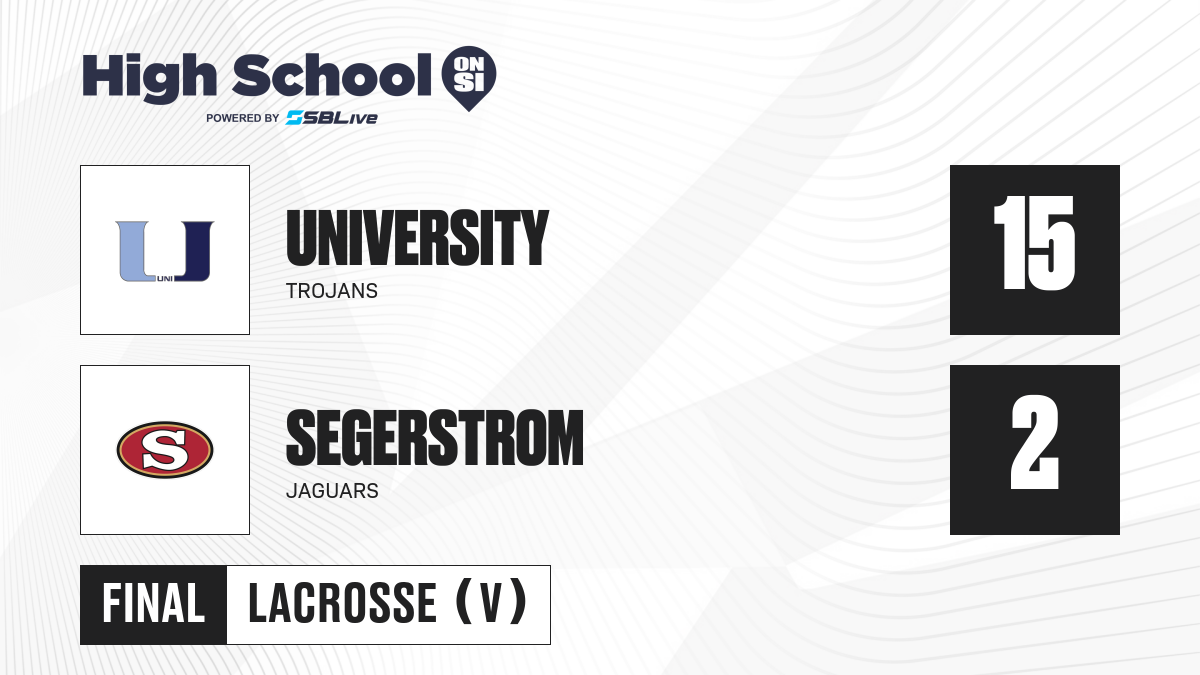 High School ON SI
POWERED BY SBLive

UNI

UNIVERSITY
TROJANS

15

S

SEGERSTROM
JAGUARS

2

FINAL LACROSSE (V)